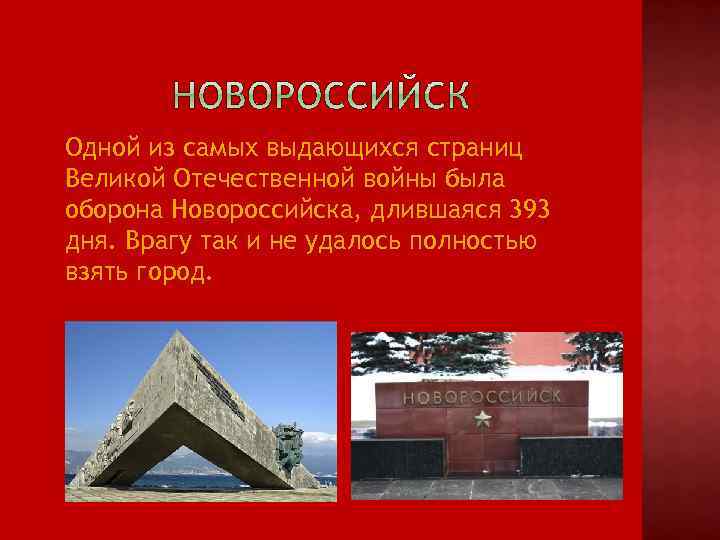 НОВОРОССИЙСК

Одной из самых выдающихся страниц Великой Отечественной войны была оборона Новороссийска, длившаяся 393 дня. Врагу так и не удалось полностью взять город.

НОВОРОССИЙСК